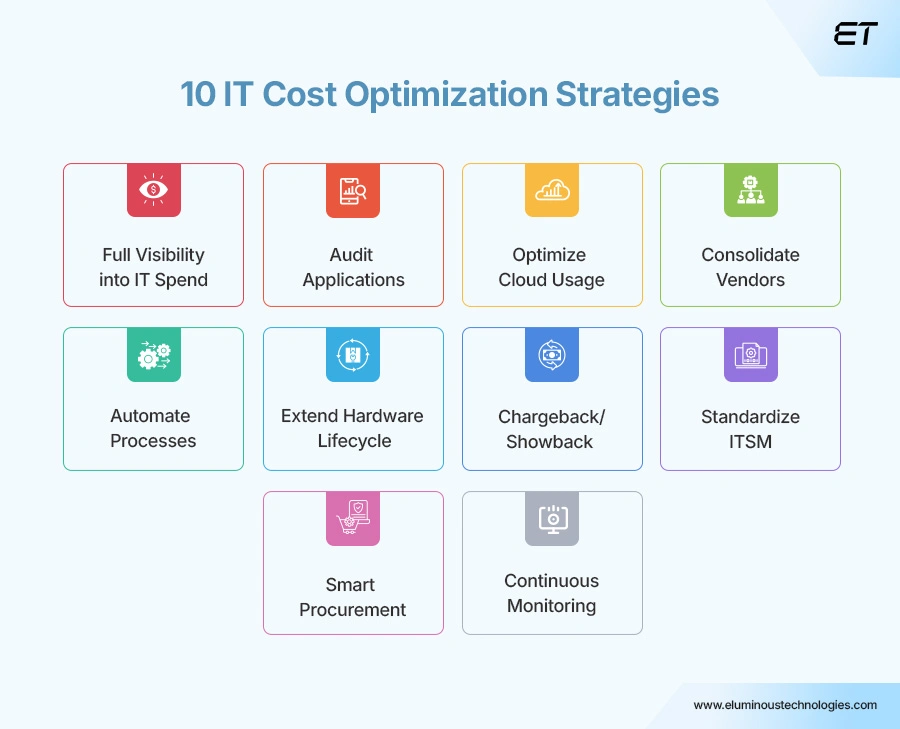 ET

10 IT Cost Optimization Strategies

Full Visibility into IT Spend

Audit Applications

Optimize Cloud Usage

Consolidate Vendors

Automate Processes

Extend Hardware Lifecycle

Chargeback/ Showback

Standardize ITSM

Smart Procurement

Continuous Monitoring

www.eluminoustechnologies.com